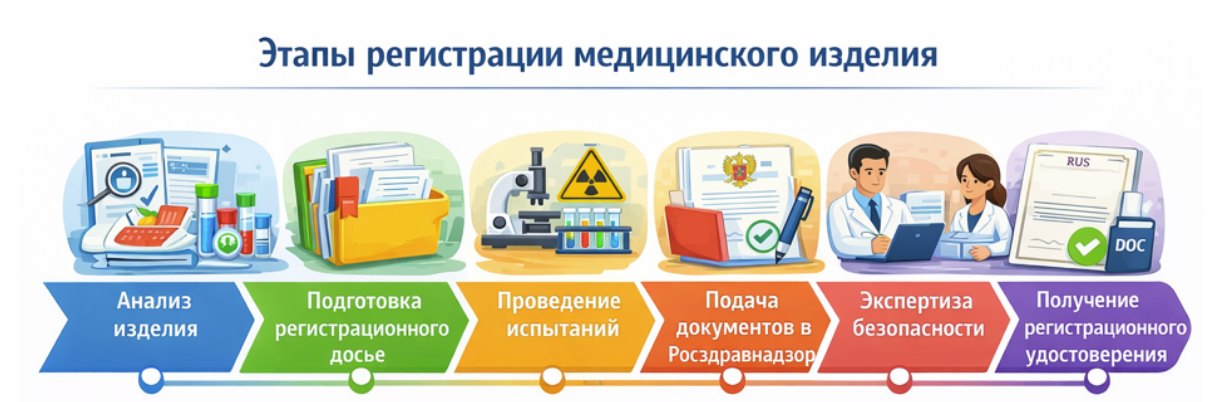 Этапы регистрации медицинского изделия

RUS

DOC

Анализ изделия

Подготовка регистрационного досье

Проведение испытаний

Подача документов в Росздравнадзор

Экспертиза безопасности

Получение регистрационного удостоверения